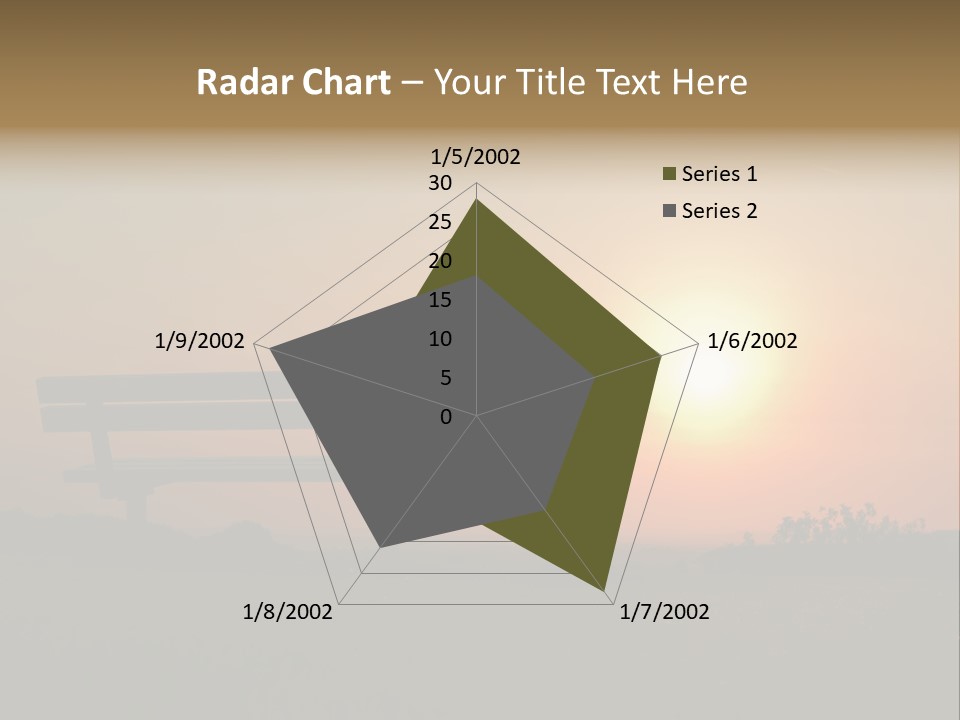 Radar Chart – Your Title Text Here

1/5/2002

30
25
20
15
10
5
0

1/6/2002

1/7/2002

1/8/2002

1/9/2002

Series 1
Series 2